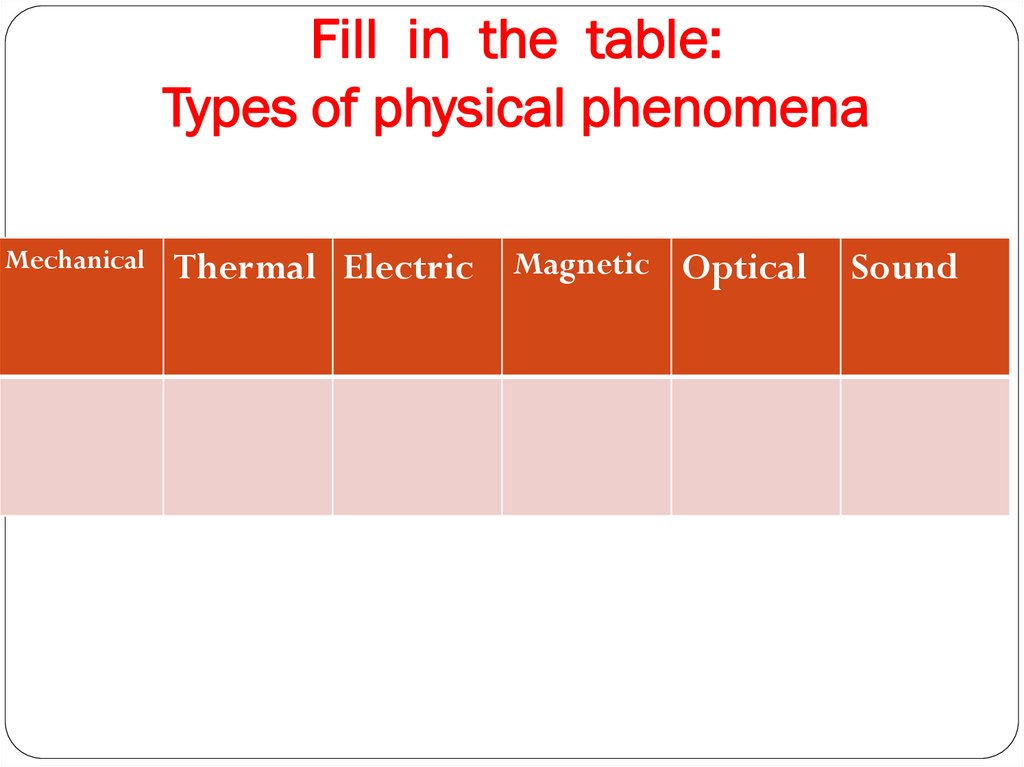 Fill in the table:
Types of physical phenomena

| Mechanical | Thermal | Electric | Magnetic | Optical | Sound |
|---|---|---|---|---|---|
| | | | | | |